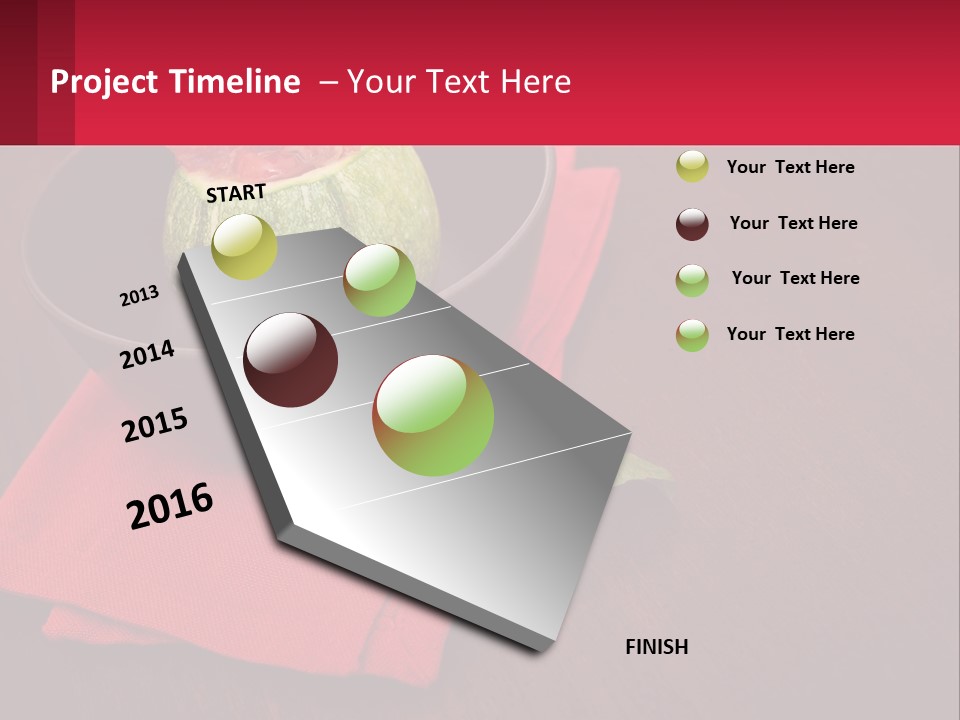 Project Timeline – Your Text Here

START

2013

2014

2015

2016

FINISH

Your Text Here

Your Text Here

Your Text Here

Your Text Here